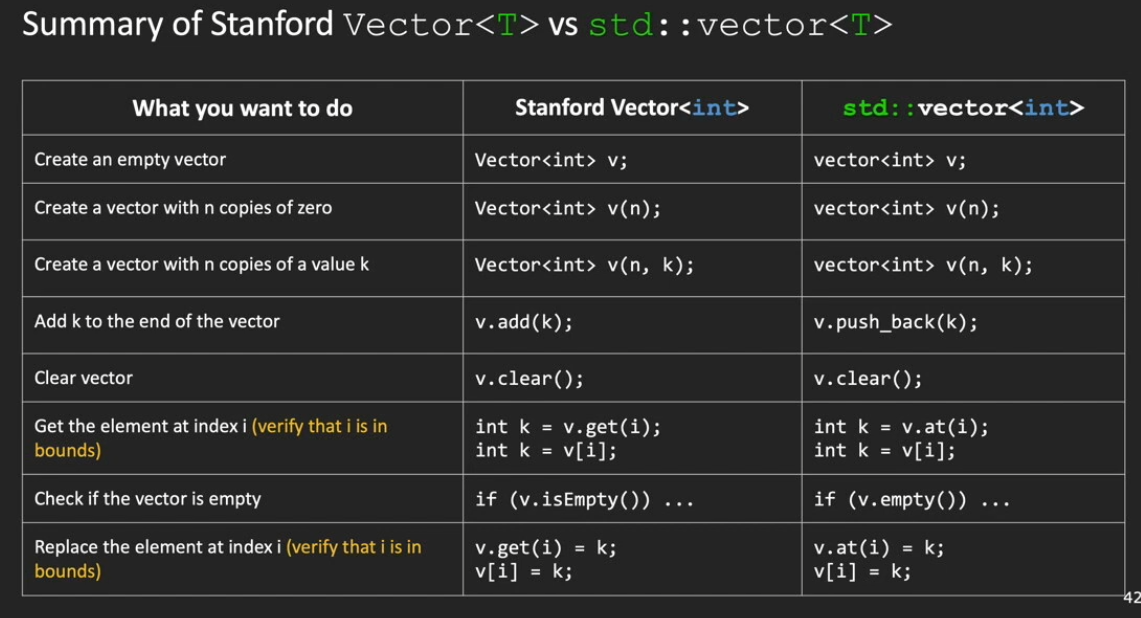 Summary of Stanford Vector<T> vs std::vector<T>

| What you want to do | Stanford Vector<int> | std::vector<int> |
|---|---|---|
| Create an empty vector | Vector<int> v; | vector<int> v; |
| Create a vector with n copies of zero | Vector<int> v(n); | vector<int> v(n); |
| Create a vector with n copies of a value k | Vector<int> v(n, k); | vector<int> v(n, k); |
| Add k to the end of the vector | v.add(k); | v.push_back(k); |
| Clear vector | v.clear(); | v.clear(); |
| Get the element at index i (verify that i is in bounds) | int k = v.get(i); int k = v[i]; | int k = v.at(i); int k = v[i]; |
| Check if the vector is empty | if (v.isEmpty()) ... | if (v.empty()) ... |
| Replace the element at index i (verify that i is in bounds) | v.get(i) = k; v[i] = k; | v.at(i) = k; v[i] = k; |

42